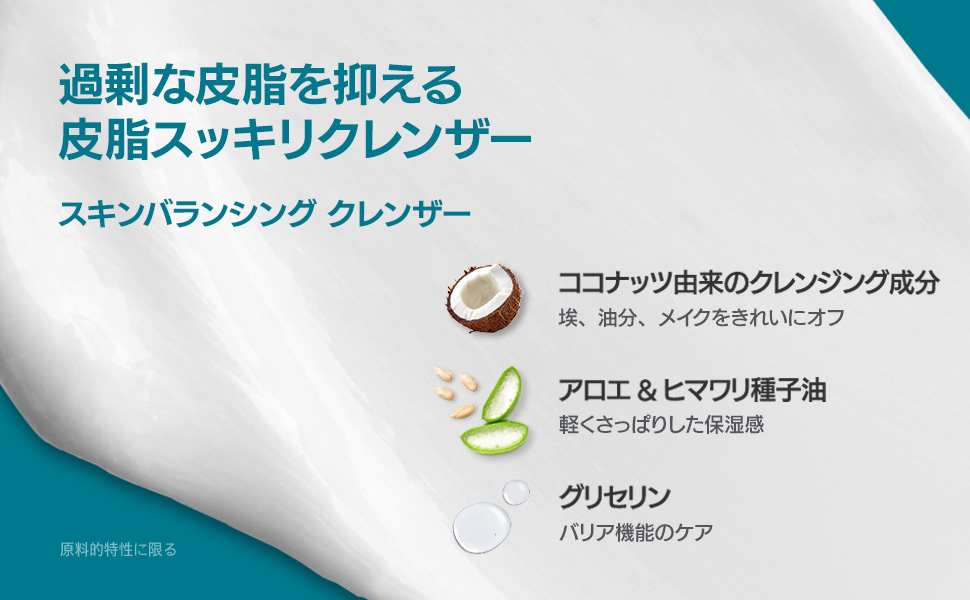 過剰な皮脂を抑える
皮脂スッキリクレンザー

スキンバランシング クレンザー

ココナッツ由来のクレンジング成分
埃、油分、メイクをきれいにオフ

アロエ & ヒマワリ種子油
軽くさっぱりした保湿感

グリセリン
バリア機能のケア

原料的特性に限る